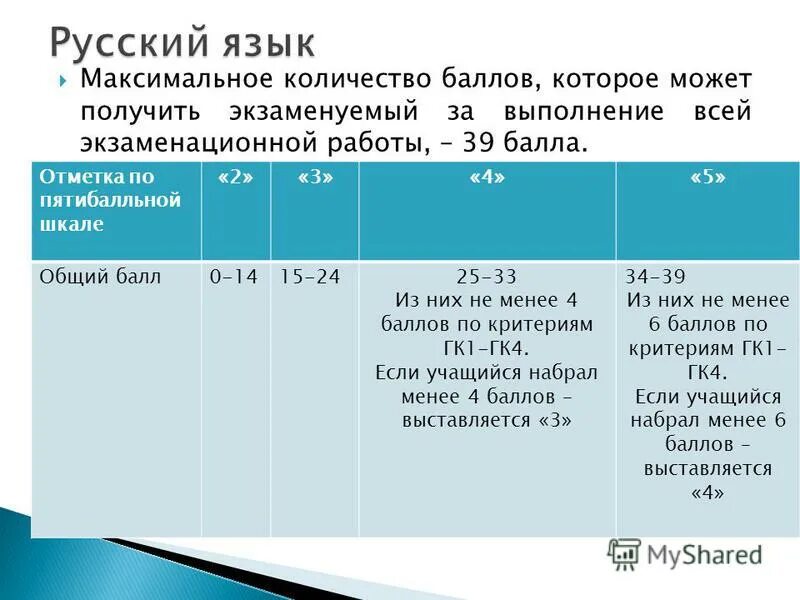 Русский язык

Максимальное количество баллов, которое может получить экзаменуемый за выполнение всей экзаменационной работы, – 39 балла.

| Отметка по пятибалльной шкале | «2» | «3» | «4» | «5» |
|---|---|---|---|---|
| Общий балл | 0–14 | 15–24 | 25–33 Из них не менее 4 баллов по критериям ГК1–ГК4. Если учащийся набрал менее 4 баллов – выставляется «3» | 34–39 Из них не менее 6 баллов по критериям ГК1–ГК4. Если учащийся набрал менее 6 баллов – выставляется «4» |

MyShared